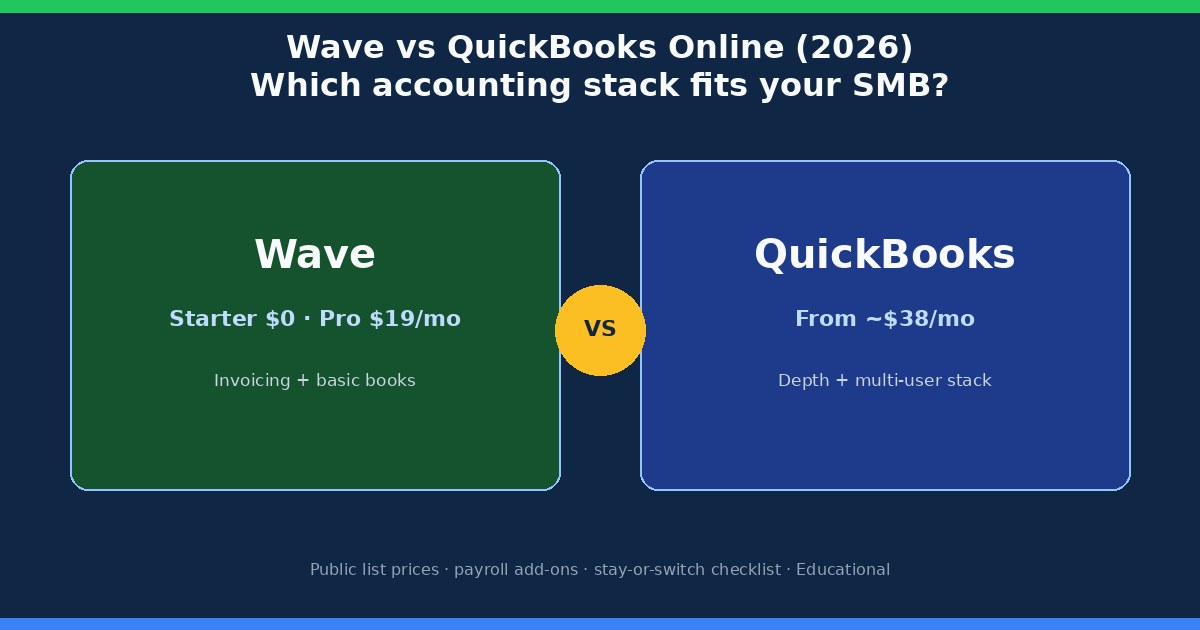 Wave vs QuickBooks Online (2026)
Which accounting stack fits your SMB?

Wave

Starter \$0 · Pro \$19/mo

Invoicing + basic books

VS

QuickBooks

From ~\$38/mo

Depth + multi-user stack

Public list prices · payroll add-ons · stay-or-switch checklist · Educational